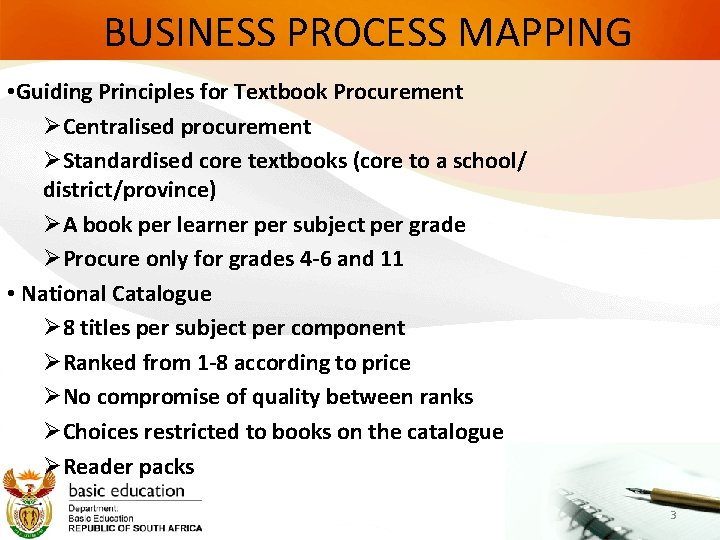 BUSINESS PROCESS MAPPING

•Guiding Principles for Textbook Procurement

➢Centralised procurement

➢Standardised core textbooks (core to a school/ district/province)

➢A book per learner per subject per grade

➢Procure only for grades 4-6 and 11

• National Catalogue

➢8 titles per subject per component

➢Ranked from 1-8 according to price

➢No compromise of quality between ranks

➢Choices restricted to books on the catalogue

➢Reader packs

basic education

Department: Basic Education REPUBLIC OF SOUTH AFRICA

3